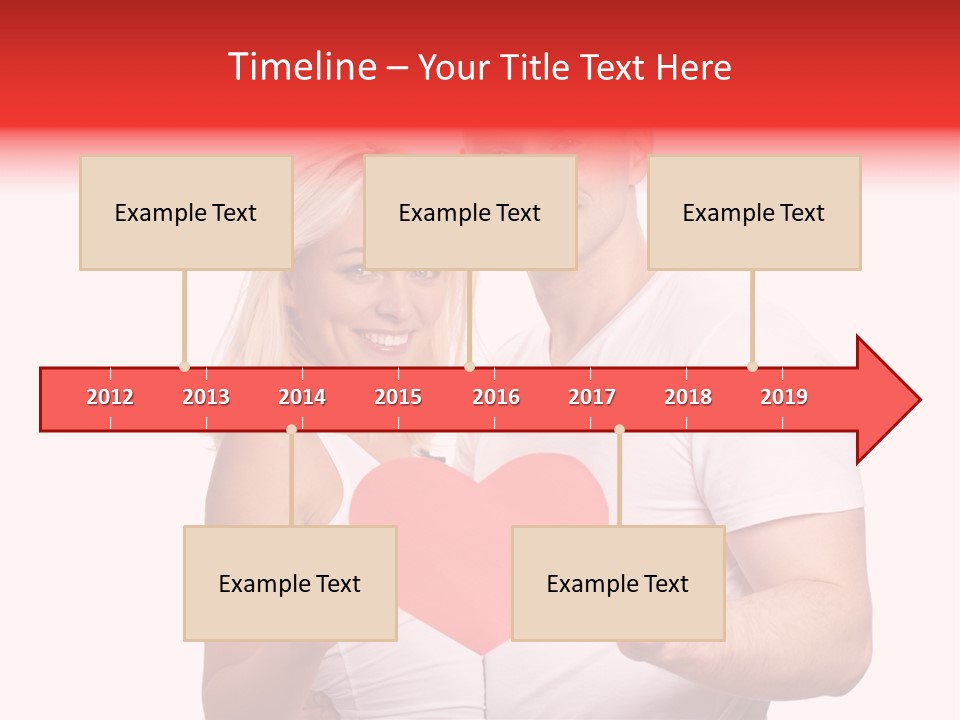 Timeline – Your Title Text Here

Example Text

Example Text

Example Text

2012 2013 2014 2015 2016 2017 2018 2019

Example Text

Example Text